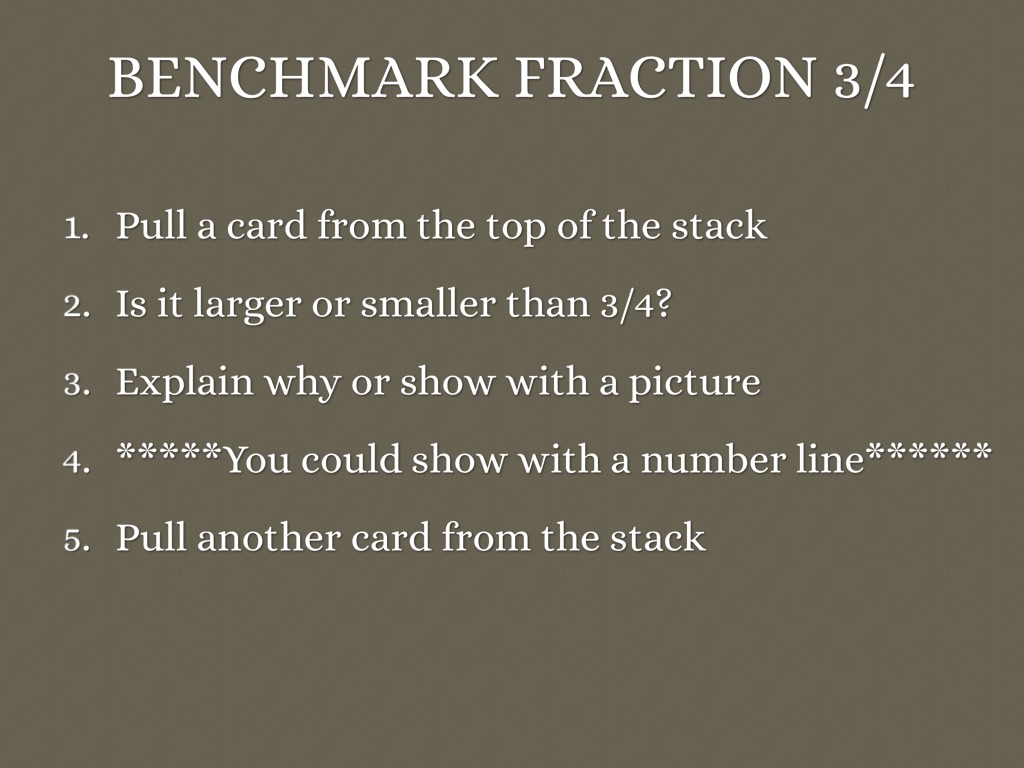 BENCHMARK FRACTION 3/4

1. Pull a card from the top of the stack
2. Is it larger or smaller than 3/4?
3. Explain why or show with a picture
4. \*\*\*\*\*You could show with a number line\*\*\*\*\*\*
5. Pull another card from the stack